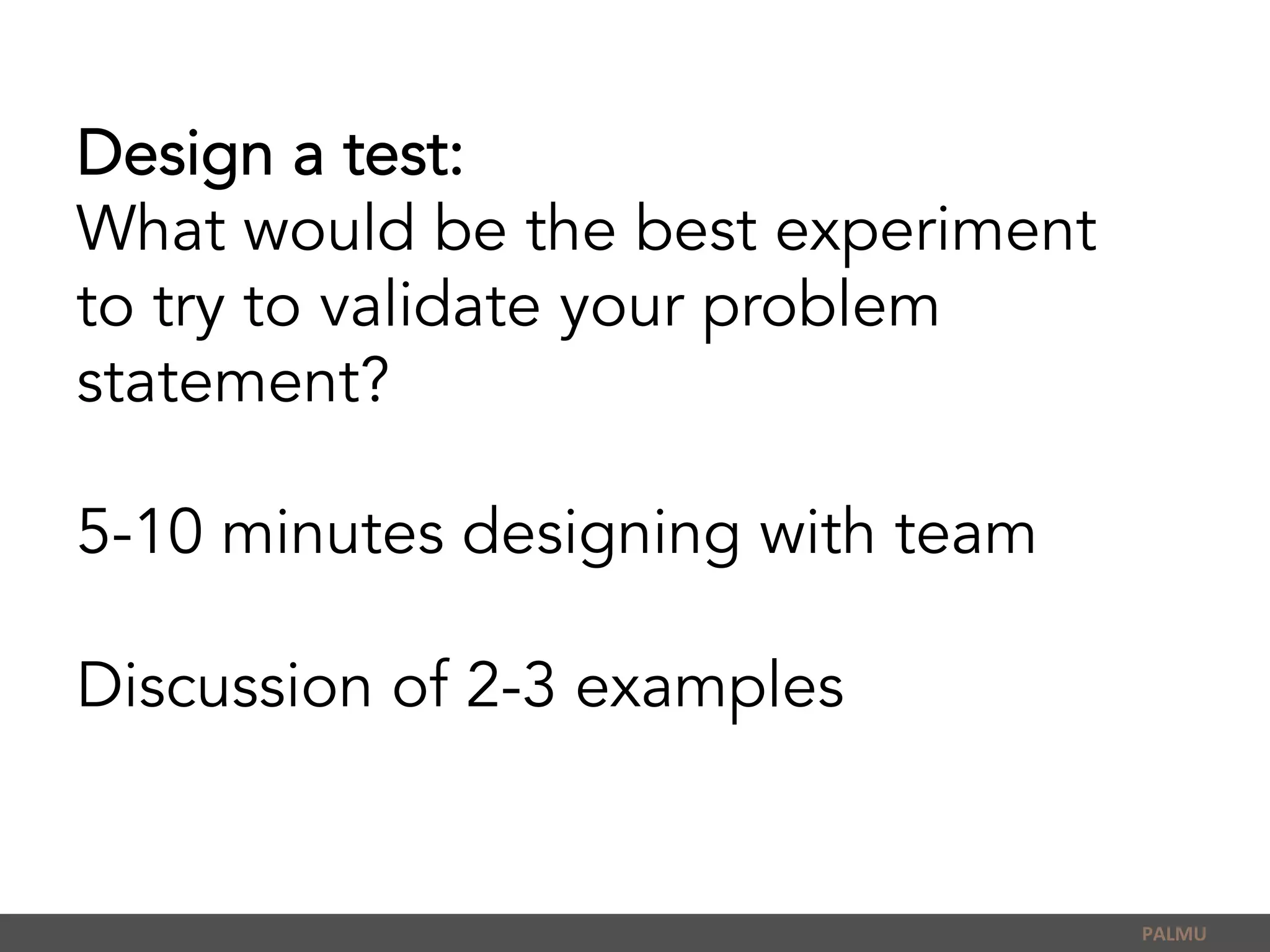 Design a test:
What would be the best experiment to try to validate your problem statement?

5-10 minutes designing with team

Discussion of 2-3 examples

PALMU